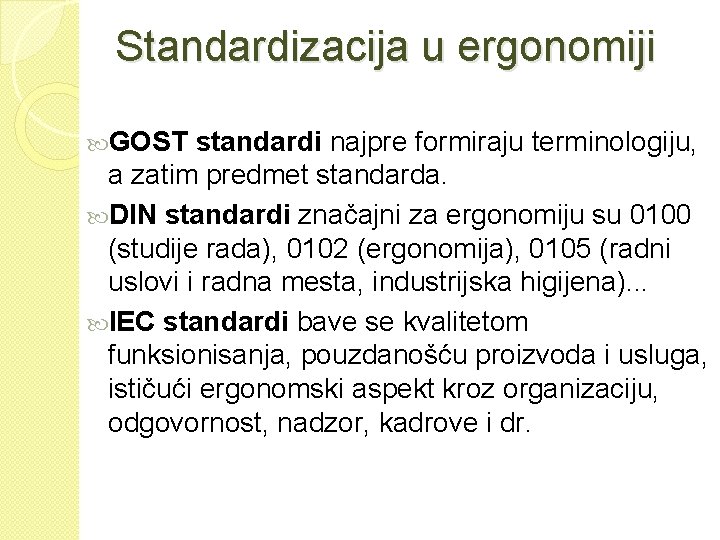 Standardizacija u ergonomiji

GOST standardi najpre formiraju terminologiju, a zatim predmet standarda.

DIN standardi značajni za ergonomiju su 0100 (studije rada), 0102 (ergonomija), 0105 (radni uslovi i radna mesta, industrijska higijena)...

IEC standardi bave se kvalitetom funksionisanja, pouzdanošću proizvoda i usluga, ističući ergonomski aspekt kroz organizaciju, odgovornost, nadzor, kadrove i dr.